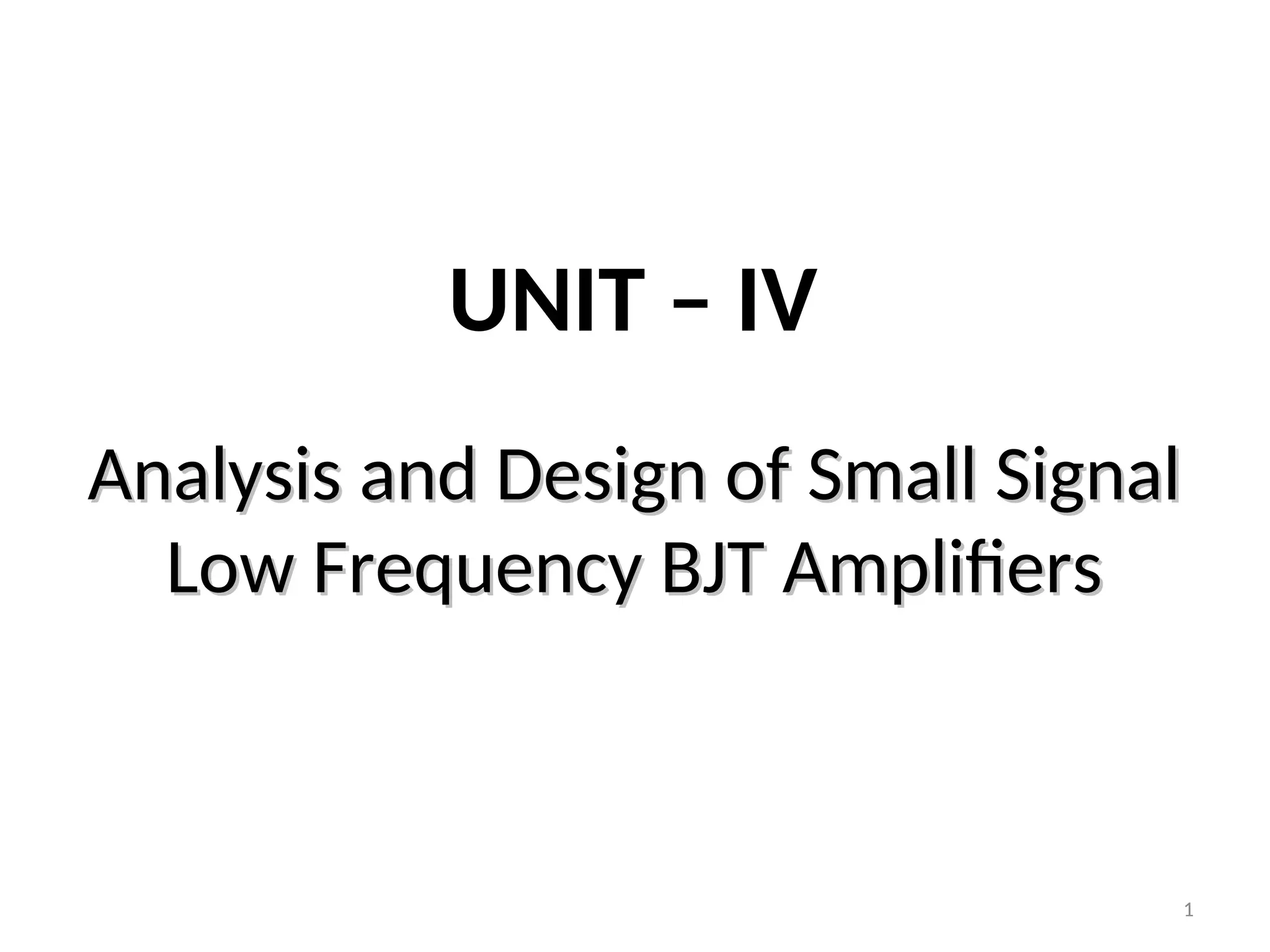 UNIT – IV

Analysis and Design of Small Signal Low Frequency BJT Amplifiers

1